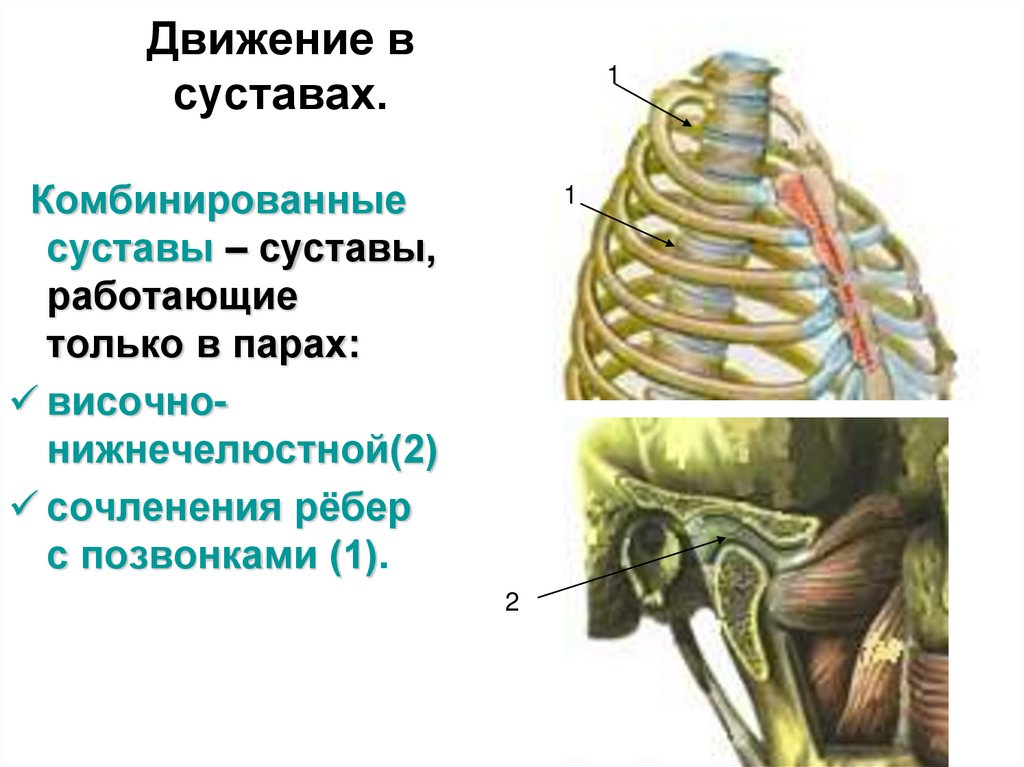 Движение в суставах.

Комбинированные суставы – суставы, работающие только в парах:

✓ височно-нижнечелюстной(2)

✓ сочленения рёбер с позвонками (1).

1

1

2